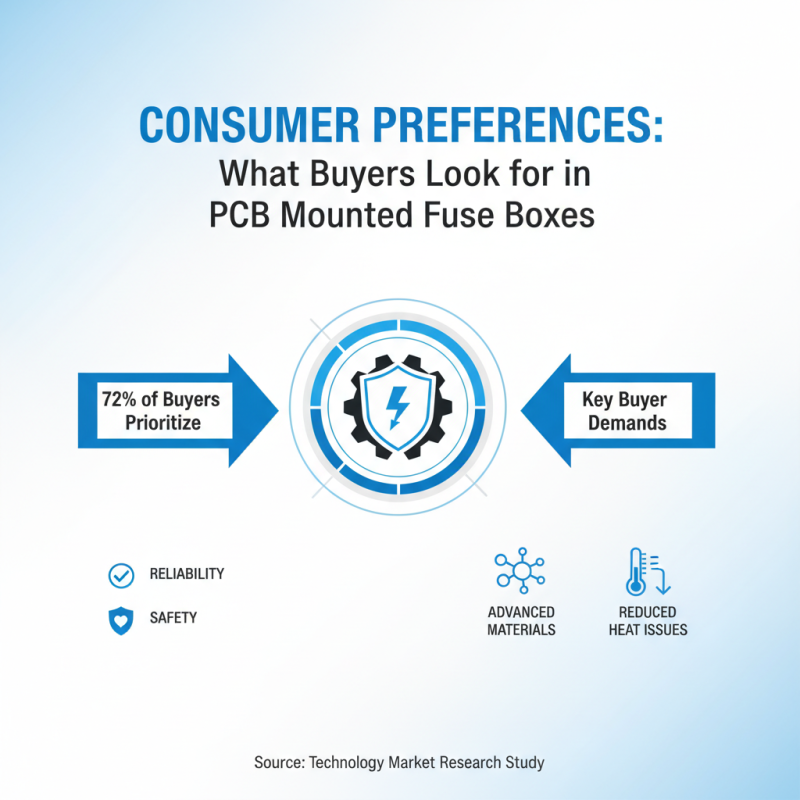 CONSUMER PREFERENCES:
What Buyers Look for in PCB Mounted Fuse Boxes

72% of Buyers Prioritize

Key Buyer Demands

RELIABILITY

SAFETY

ADVANCED MATERIALS

REDUCED HEAT ISSUES

Source: Technology Market Research Study